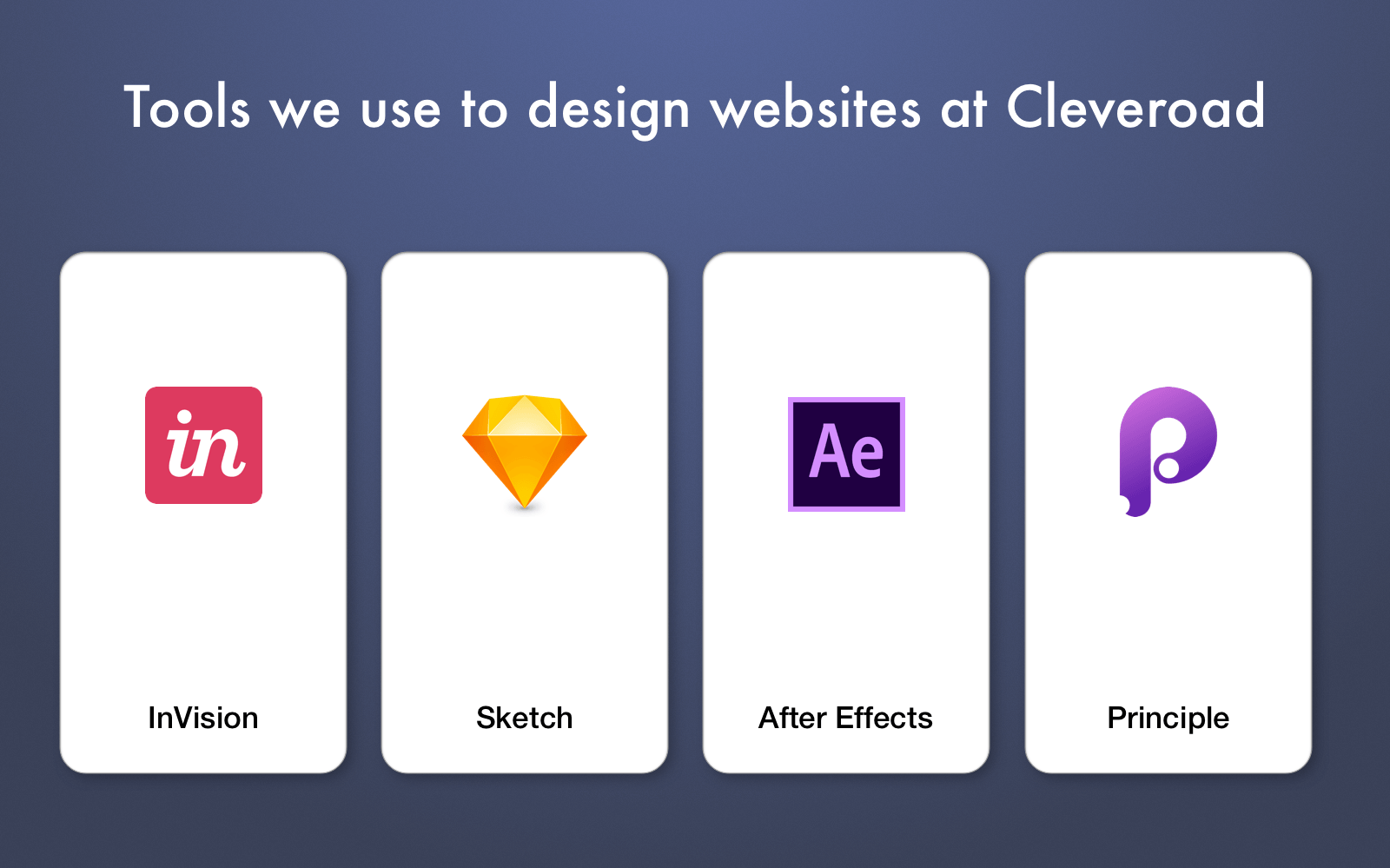 Tools we use to design websites at Cleveroad

in

InVision

Sketch

Ae

After Effects

Principle